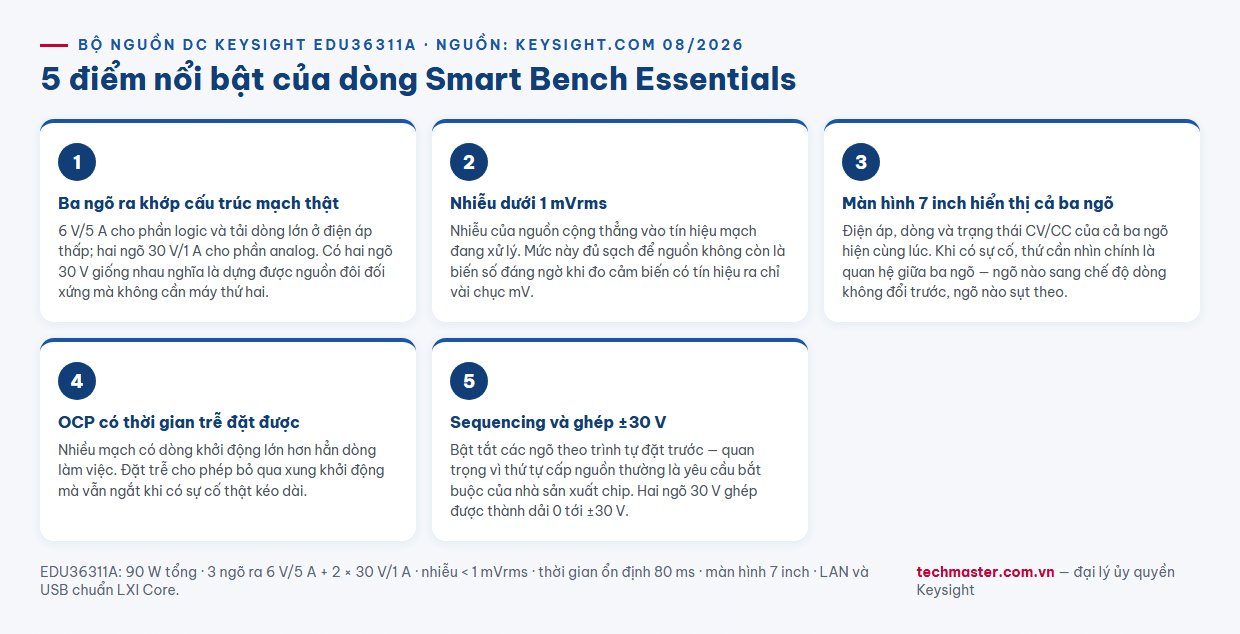 BỘ NGUỒN DC KEYSIGHT EDU36311A · NGUỒN: KEYSIGHT.COM 08/2026

5 điểm nổi bật của dòng Smart Bench Essentials

1

Ba ngõ ra khớp cấu trúc mạch thật

6 V/5 A cho phần logic và tải dòng lớn ở điện áp thấp; hai ngõ 30 V/1 A cho phần analog. Có hai ngõ 30 V giống nhau nghĩa là dựng được nguồn đôi đối xứng mà không cần máy thứ hai.

2

Nhiễu dưới 1 mVrms

Nhiễu của nguồn cộng thẳng vào tín hiệu mạch đang xử lý. Mức này đủ sạch để nguồn không còn là biến số đáng ngờ khi đo cảm biến có tín hiệu ra chỉ vài chục mV.

3

Màn hình 7 inch hiển thị cả ba ngõ

Điện áp, dòng và trạng thái CV/CC của cả ba ngõ hiện cùng lúc. Khi có sự cố, thứ cần nhìn chính là quan hệ giữa ba ngõ — ngõ nào sang chế độ dòng không đổi trước, ngõ nào sụt theo.

4

OCP có thời gian trễ đặt được

Nhiều mạch có dòng khởi động lớn hơn hẳn dòng làm việc. Đặt trễ cho phép bỏ qua xung khởi động mà vẫn ngắt khi có sự cố thật kéo dài.

5

Sequencing và ghép ±30 V

Bật tắt các ngõ theo trình tự đặt trước — quan trọng vì thứ tự cấp nguồn thường là yêu cầu bắt buộc của nhà sản xuất chip. Hai ngõ 30 V ghép được thành dải 0 tới ±30 V.

EDU36311A: 90 W tổng · 3 ngõ ra 6 V/5 A + 2 × 30 V/1 A · nhiễu < 1 mVrms · thời gian ổn định 80 ms · màn hình 7 inch · LAN và USB chuẩn LXI Core.

techmaster.com.vn — đại lý ủy quyền Keysight